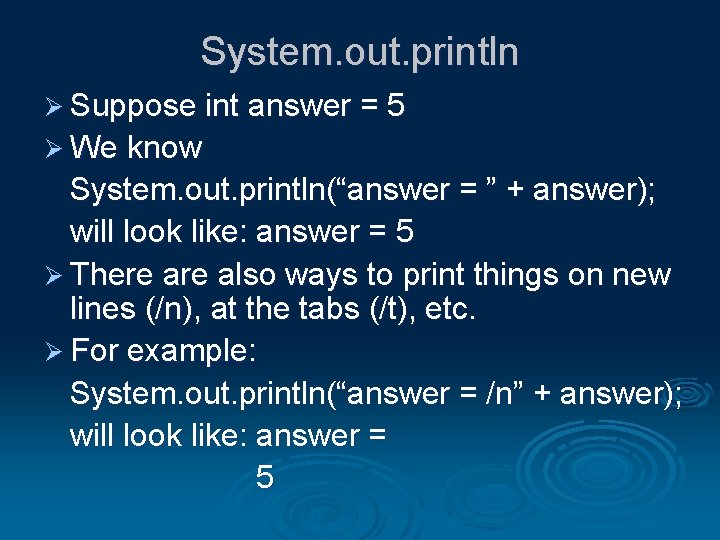 System.out.println

➢ Suppose int answer = 5

➢ We know

System.out.println("answer = " + answer);

will look like: answer = 5

➢ There are also ways to print things on new lines (/n), at the tabs (/t), etc.

➢ For example:

System.out.println("answer = /n" + answer);

will look like: answer =

5